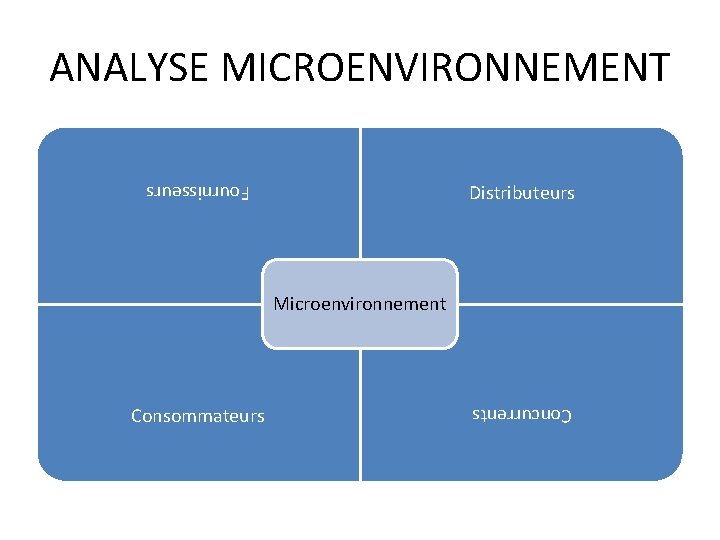 ANALYSE MICROENVIRONNEMENT

Fournisseurs

Distributeurs

Microenvironnement

Consommateurs

Concurrents